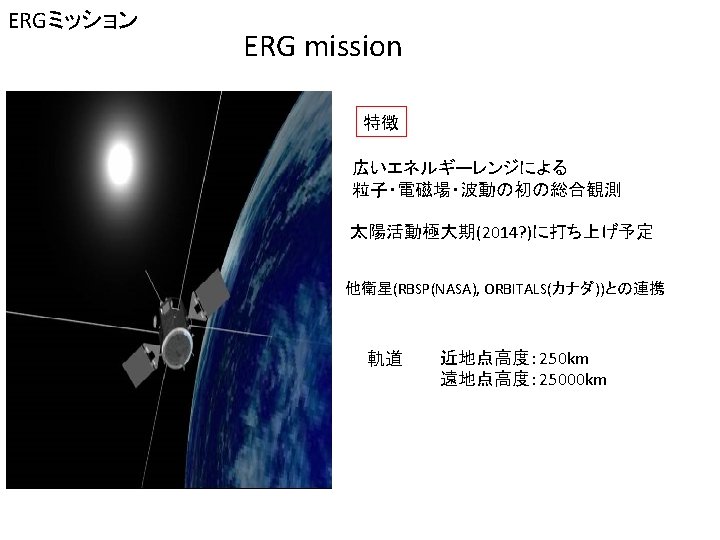 ERGミッション

ERG mission

特徴

広いエネルギーレンジによる
粒子・電磁場・波動の初の総合観測

太陽活動極大期(2014?)に打ち上げ予定

他衛星(RBSP(NASA), ORBITALS(カナダ))との連携

軌道　近地点高度：250km
　　　遠地点高度：25000km